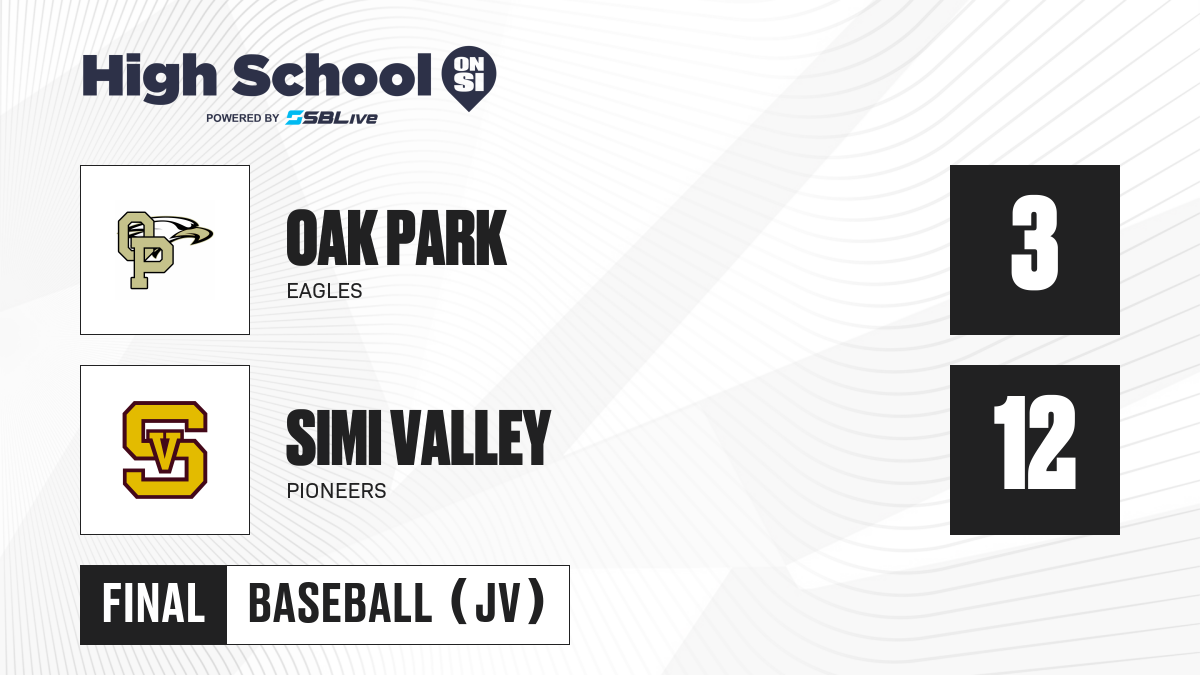 High School ON SI
POWERED BY SBLive

OP

OAK PARK
EAGLES

3

SV

SIMI VALLEY
PIONEERS

12

FINAL BASEBALL (JV)